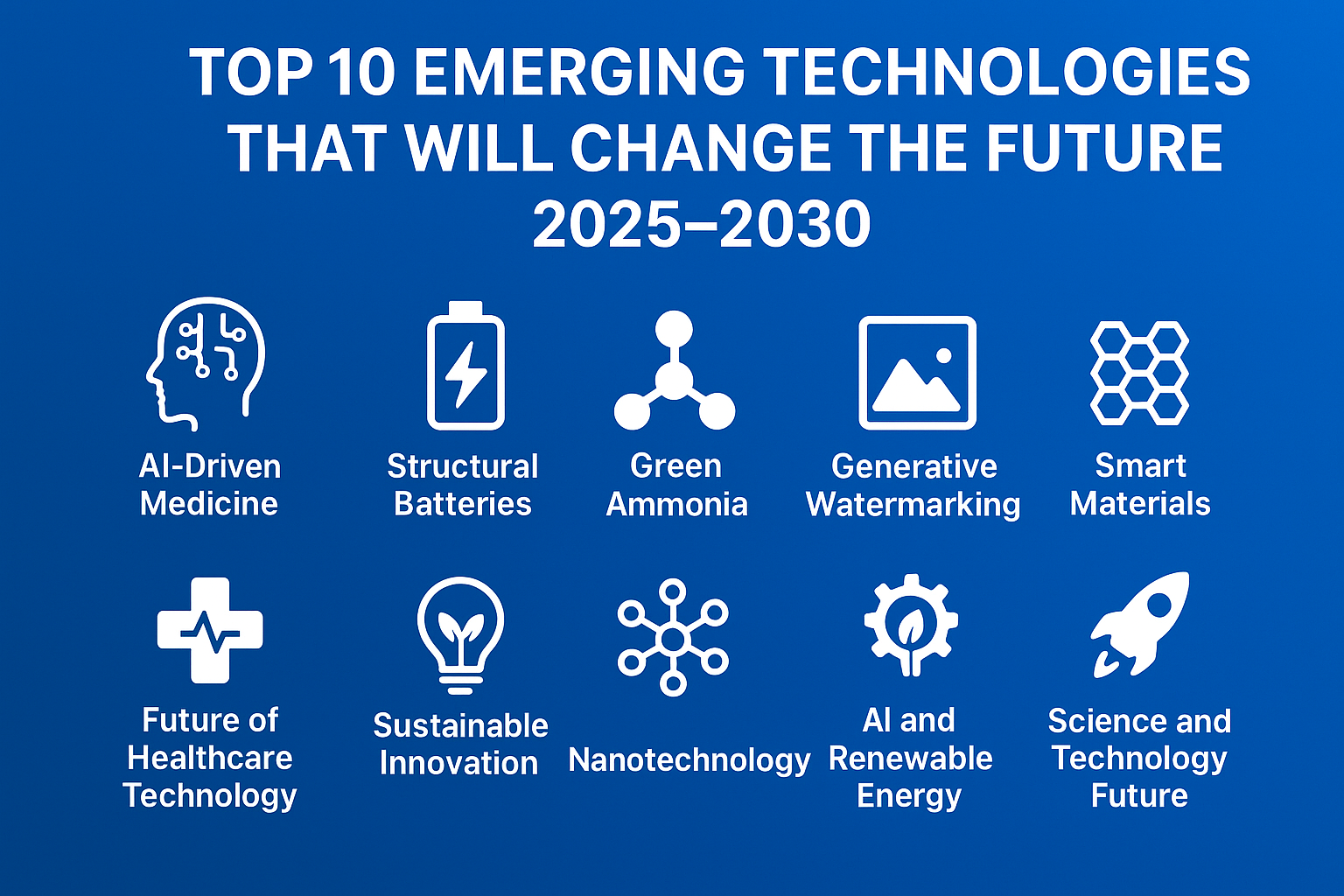 TOP 10 EMERGING TECHNOLOGIES THAT WILL CHANGE THE FUTURE 2025–2030

AI-Driven Medicine

Structural Batteries

Green Ammonia

Generative Watermarking

Smart Materials

Future of Healthcare Technology

Sustainable Innovation

Nanotechnology

AI and Renewable Energy

Science and Technology Future